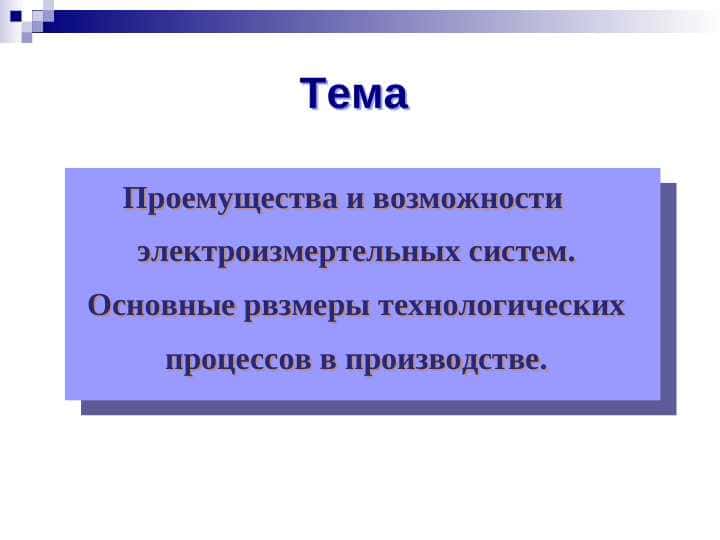 Тема

Проемущества и возможности электроизмертельных систем. Основные рвзмеры технологических процессов в производстве.